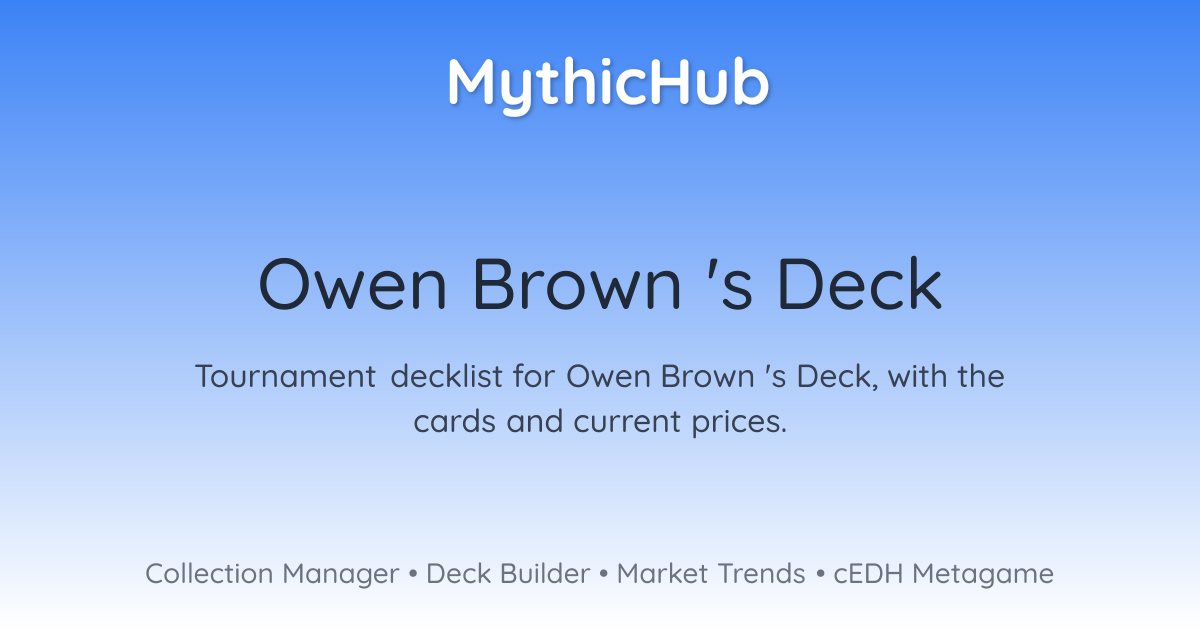 MythicHub

Owen Brown 's Deck

Tournament decklist for Owen Brown 's Deck, with the cards and current prices.

Collection Manager • Deck Builder • Market Trends • cEDH Metagame